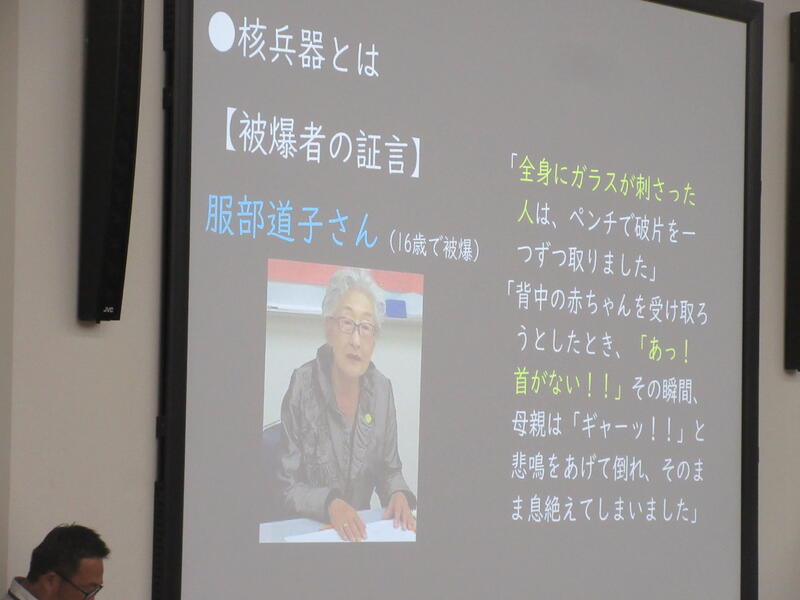 ●核兵器とは

【被爆者の証言】

服部道子さん（16歳で被爆）

「全身にガラスが刺さった人は、ペンチで破片を一つずつ取りました」

「背中の赤ちゃんを受け取ろうとしたとき、「あっ！首がない！！」その瞬間、母親は「ギャーッ！！」と悲鳴をあげて倒れ、そのまま息絶えてしまいました」

JVC